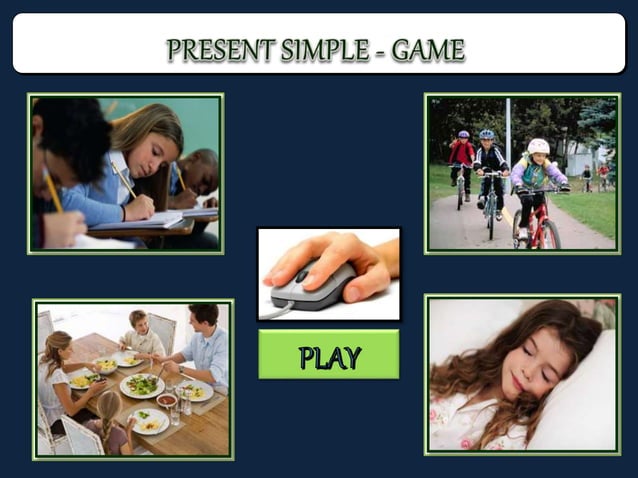 PRESENT SIMPLE - GAME

PLAY